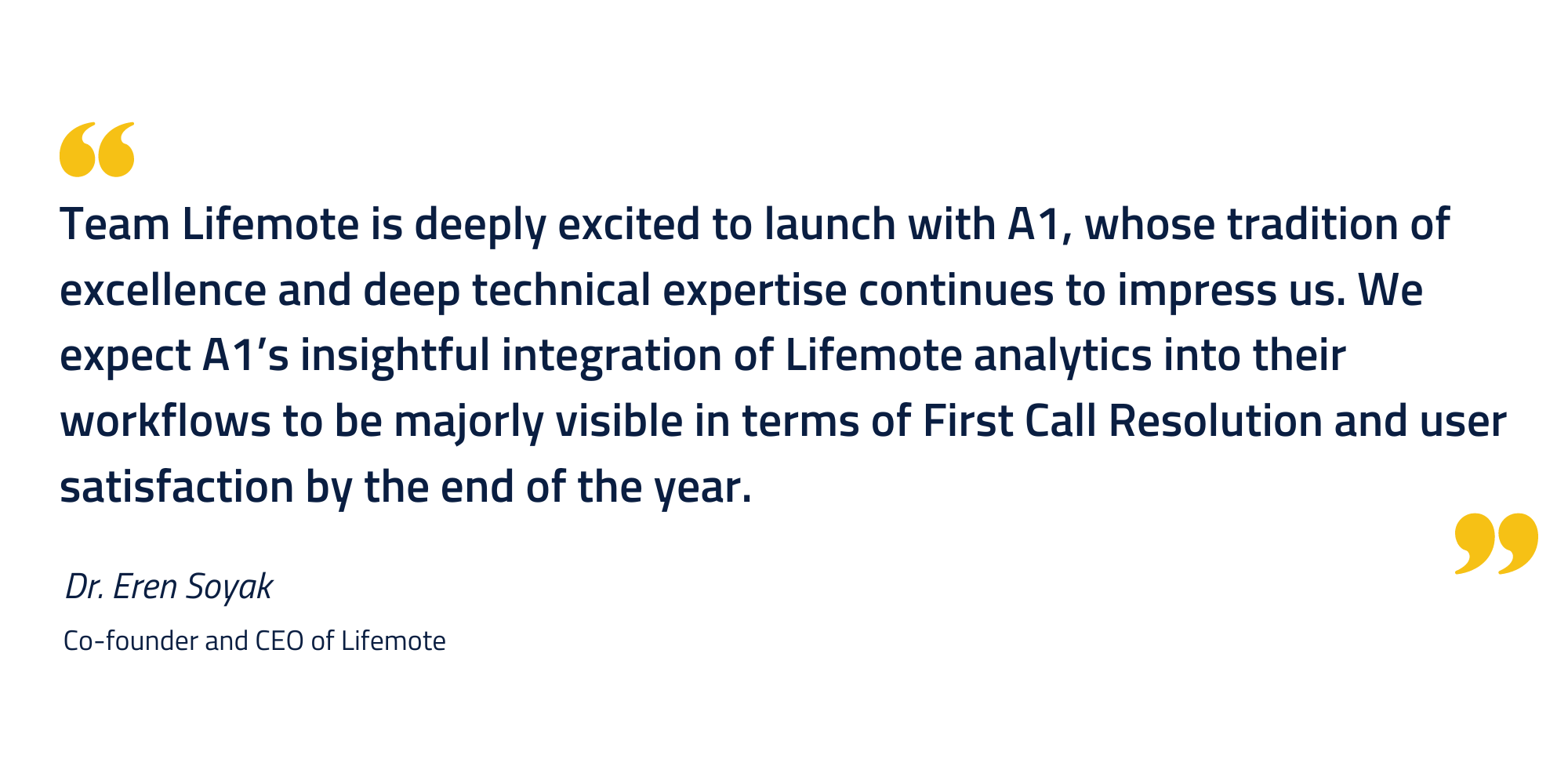 “

Team Lifemote is deeply excited to launch with A1, whose tradition of excellence and deep technical expertise continues to impress us. We expect A1’s insightful integration of Lifemote analytics into their workflows to be majorly visible in terms of First Call Resolution and user satisfaction by the end of the year.

”

Dr. Eren Soyak

Co-founder and CEO of Lifemote